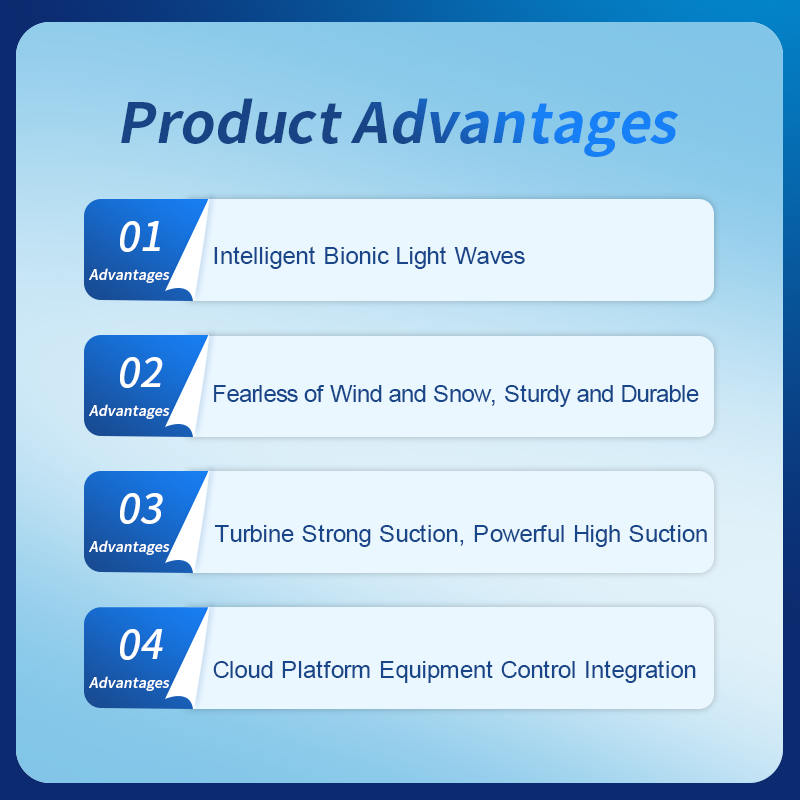 Product Advantages

01
Advantages
Intelligent Bionic Light Waves

02
Advantages
Fearless of Wind and Snow, Sturdy and Durable

03
Advantages
Turbine Strong Suction, Powerful High Suction

04
Advantages
Cloud Platform Equipment Control Integration